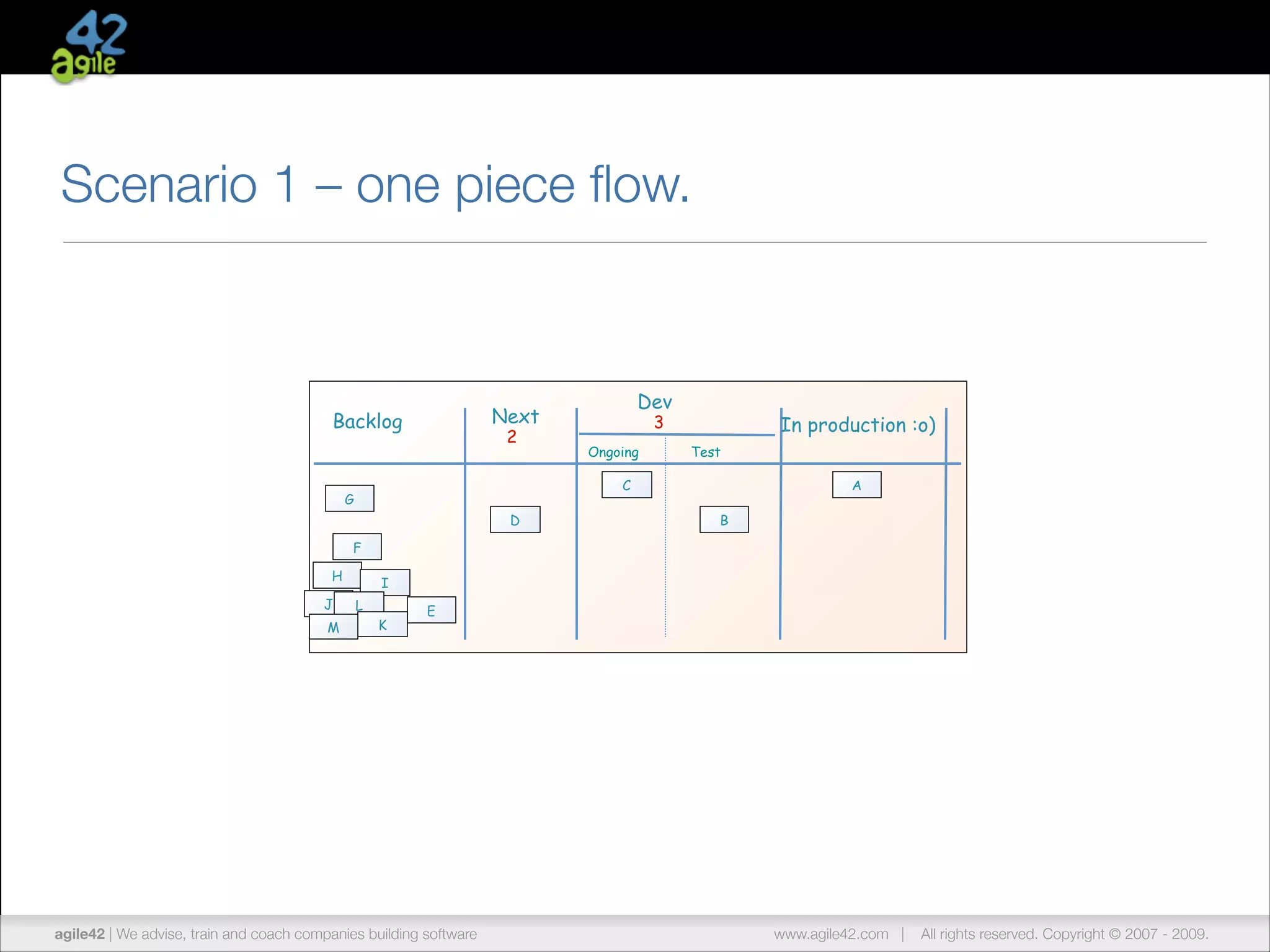 42 agile

Scenario 1 – one piece flow.

Backlog

Next
2

Dev
3

Ongoing

Test

In production :o)

G

F

H

I

J

L

E

M

K

D

C

B

A

agile42 | We advise, train and coach companies building software

www.agile42.com | All rights reserved. Copyright © 2007 - 2009.